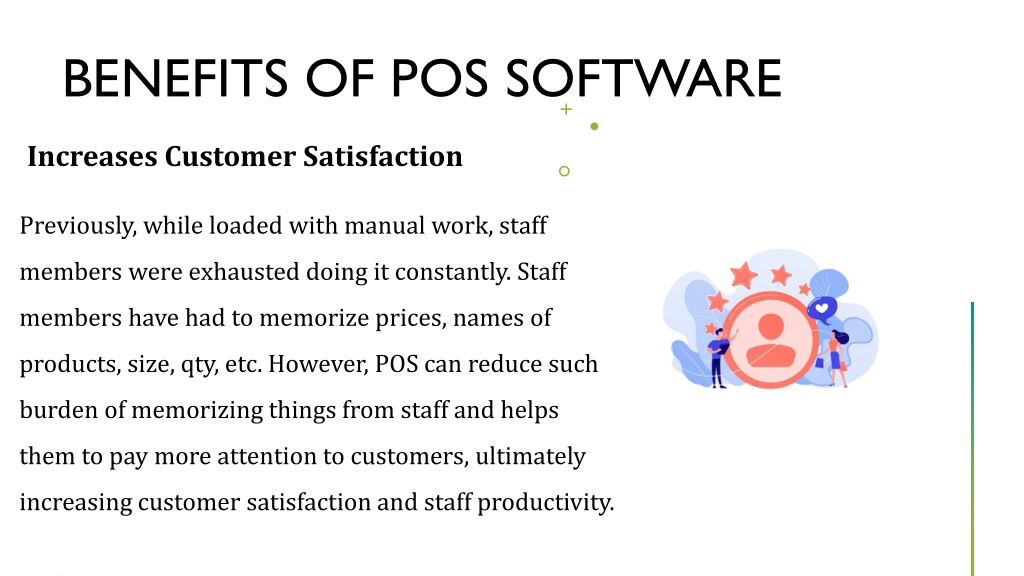 BENEFITS OF POS SOFTWARE

Increases Customer Satisfaction

Previously, while loaded with manual work, staff members were exhausted doing it constantly. Staff members have had to memorize prices, names of products, size, qty, etc. However, POS can reduce such burden of memorizing things from staff and helps them to pay more attention to customers, ultimately increasing customer satisfaction and staff productivity.